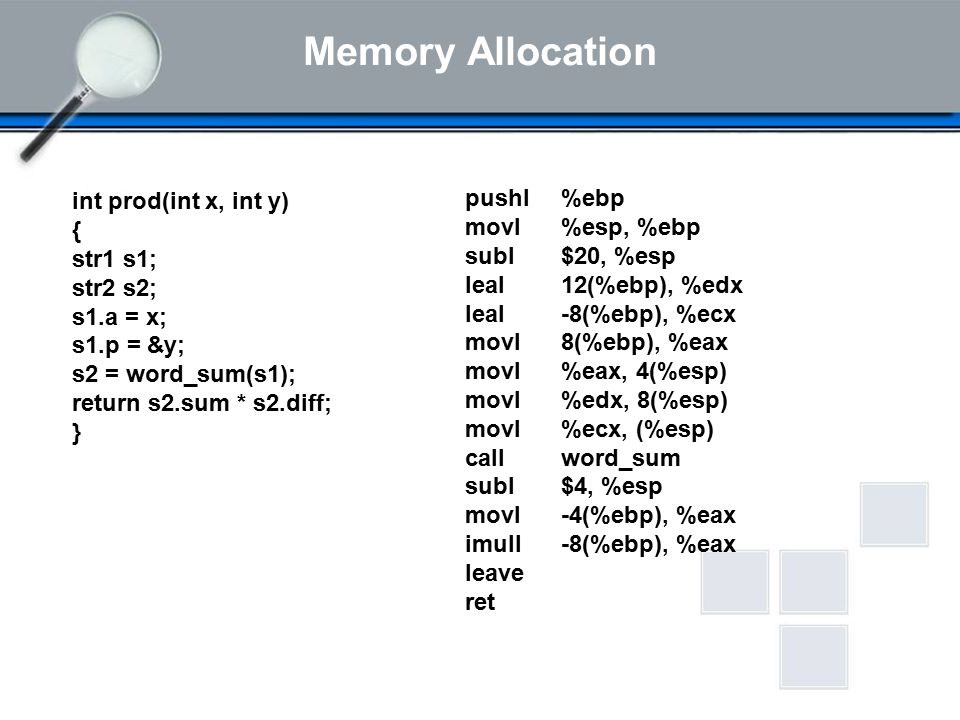 Memory Allocation

int prod(int x, int y)
{
str1 s1;
str2 s2;
s1.a = x;
s1.p = &y;
s2 = word_sum(s1);
return s2.sum * s2.diff;
}

pushl %ebp
movl %esp, %ebp
subl $20, %esp
leal 12(%ebp), %edx
leal -8(%ebp), %ecx
movl 8(%ebp), %eax
movl %eax, 4(%esp)
movl %edx, 8(%esp)
movl %ecx, (%esp)
call word_sum
subl $4, %esp
movl -4(%ebp), %eax
imull -8(%ebp), %eax
leave
ret